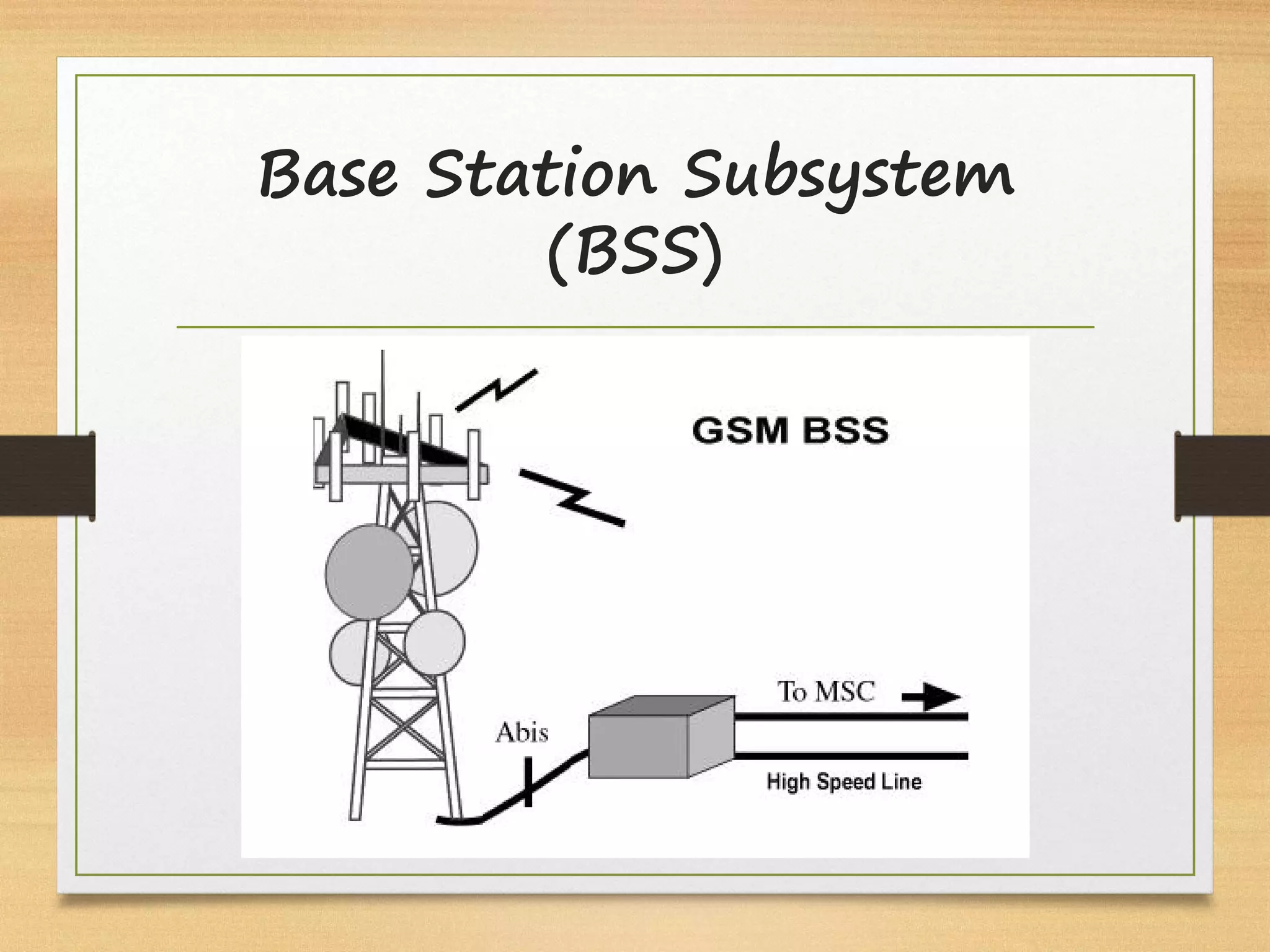 Base Station Subsystem (BSS)

GSM BSS

To MSC

Abis

High Speed Line